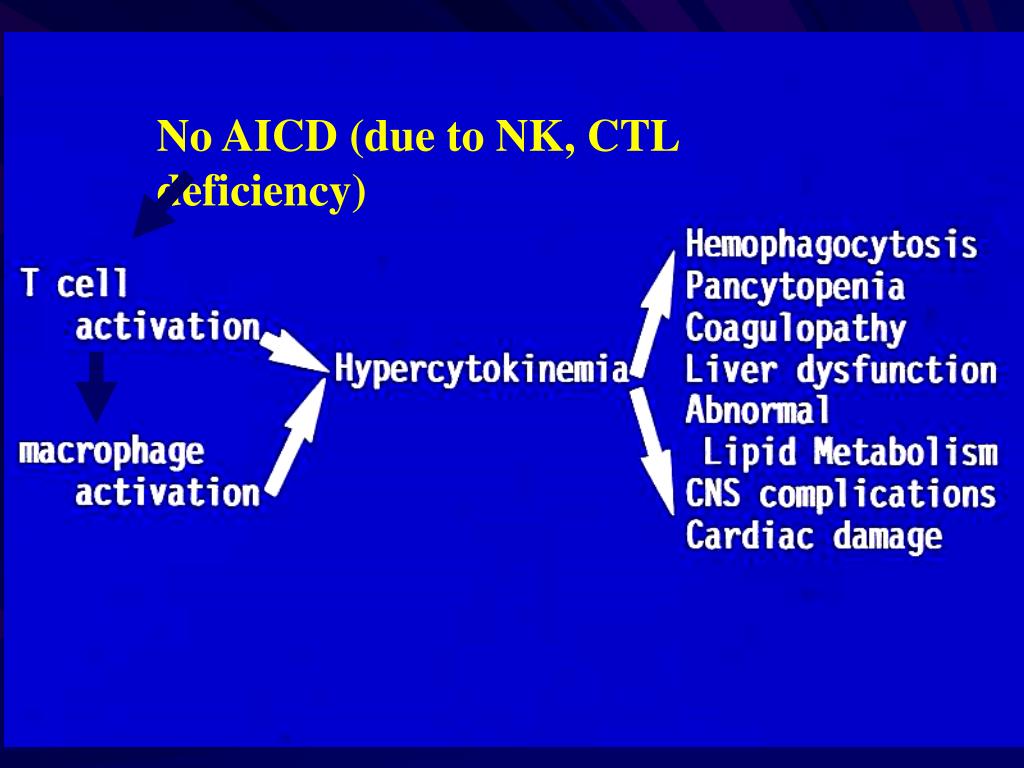 No AICD (due to NK, CTL deficiency)

T cell activation

macrophage activation

Hypercytokinemia

Hemophagocytosis
Pancytopenia
Coagulopathy
Liver dysfunction
Abnormal Lipid Metabolism
CNS complications
Cardiac damage